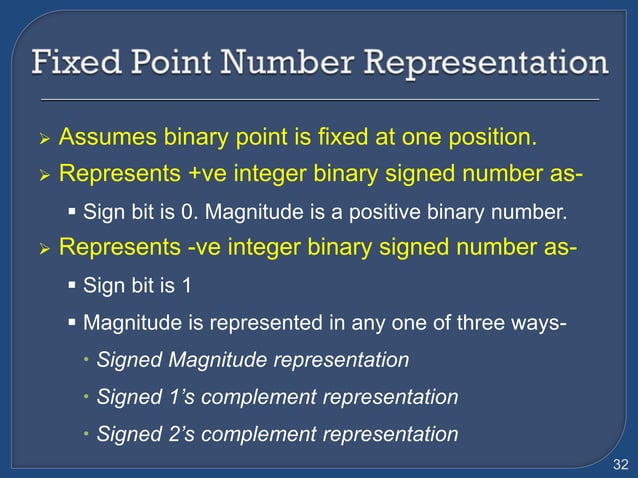 Fixed Point Number Representation

➢ Assumes binary point is fixed at one position.

➢ Represents +ve integer binary signed number as-

▪ Sign bit is 0. Magnitude is a positive binary number.

➢ Represents -ve integer binary signed number as-

▪ Sign bit is 1

▪ Magnitude is represented in any one of three ways-

• Signed Magnitude representation

• Signed 1's complement representation

• Signed 2's complement representation

32